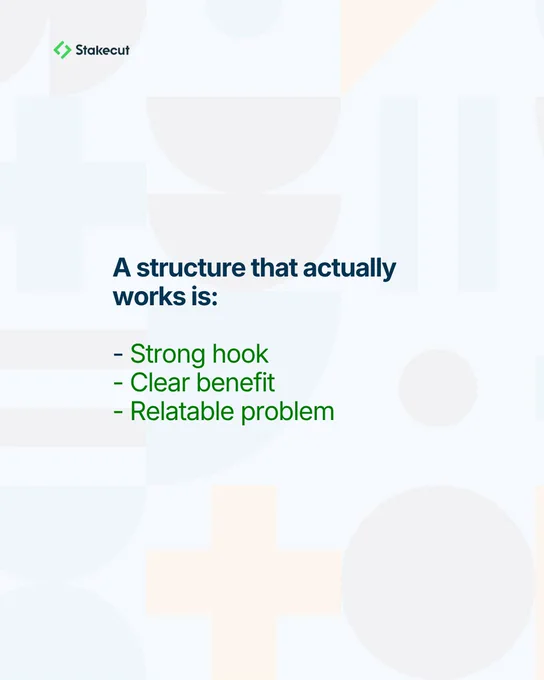 Stakecut

A structure that actually works is:

- Strong hook
- Clear benefit
- Relatable problem